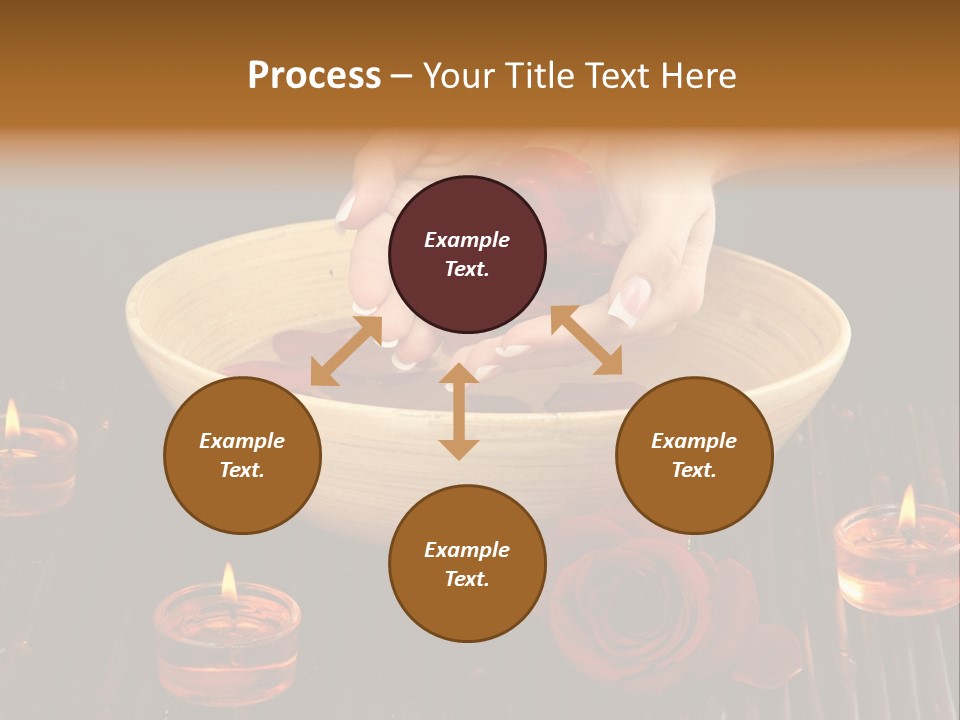 Process – Your Title Text Here

Example Text.

Example Text.

Example Text.

Example Text.